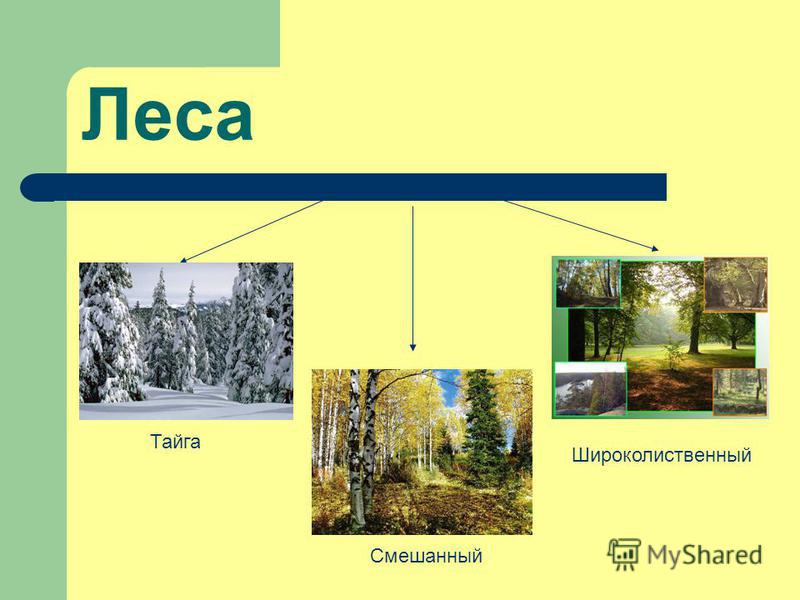 Леса

Тайга

Смешанный

Широколиственный

MyShared